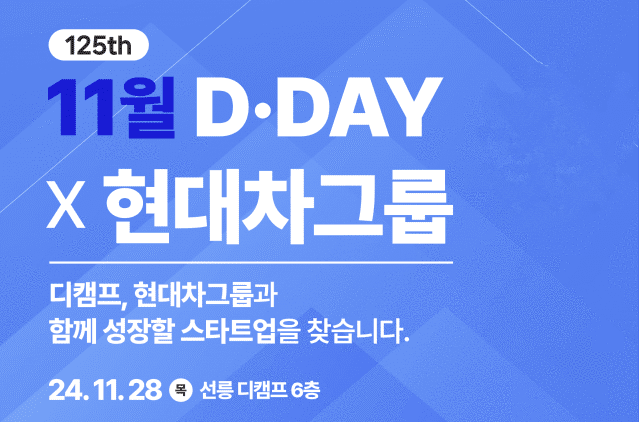 125th

11월 D·DAY

X 현대차그룹

디캠프, 현대차그룹과
함께 성장할 스타트업을 찾습니다.

24. 11. 28 목 선릉 디캠프 6층